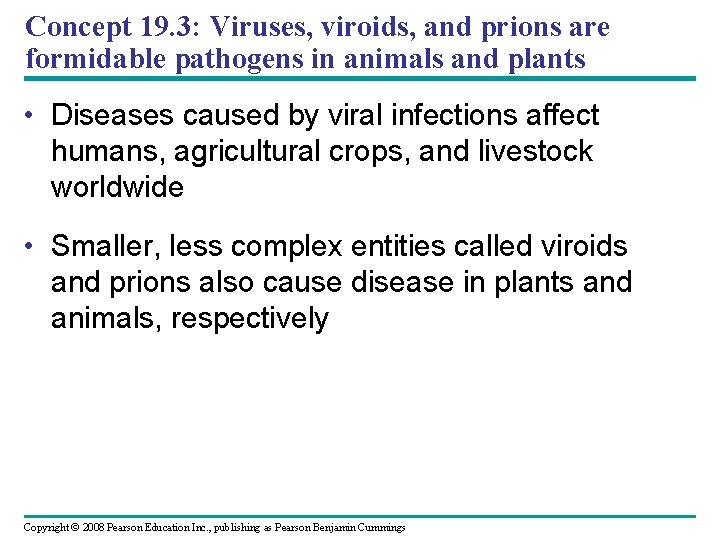 Concept 19.3: Viruses, viroids, and prions are formidable pathogens in animals and plants

• Diseases caused by viral infections affect humans, agricultural crops, and livestock worldwide

• Smaller, less complex entities called viroids and prions also cause disease in plants and animals, respectively

Copyright © 2008 Pearson Education Inc., publishing as Pearson Benjamin Cummings